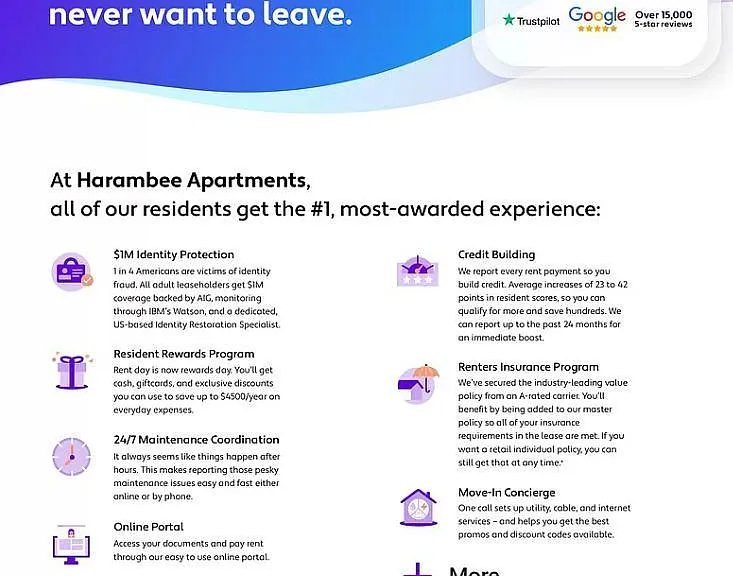 never want to leave.

Trustpilot Google Over 15,000 5-star reviews

At Harambee Apartments, all of our residents get the #1, most-awarded experience:

$1M Identity Protection
1 in 4 Americans are victims of identity fraud. All adult leaseholders get $1M coverage backed by AIG, monitoring through IBM's Watson, and a dedicated, US-based Identity Restoration Specialist.

Resident Rewards Program
Rent day is now rewards day. You'll get cash, giftcards, and exclusive discounts you can use to save up to $4500/year on everyday expenses.

24/7 Maintenance Coordination
It always seems like things happen after hours. This makes reporting those pesky maintenance issues easy and fast either online or by phone.

Online Portal
Access your documents and pay rent through our easy to use online portal.

Credit Building
We report every rent payment so you build credit. Average increases of 23 to 42 points in resident scores, so you can qualify for more and save hundreds. We can report up to the past 24 months for an immediate boost.

Renters Insurance Program
We've secured the industry-leading value policy from an A-rated carrier. You'll benefit by being added to our master policy so all of your insurance requirements in the lease are met. If you want a retail individual policy, you can still get that at any time.*

Move-In Concierge
One call sets up utility, cable, and internet services – and helps you get the best promos and discount codes available.

More